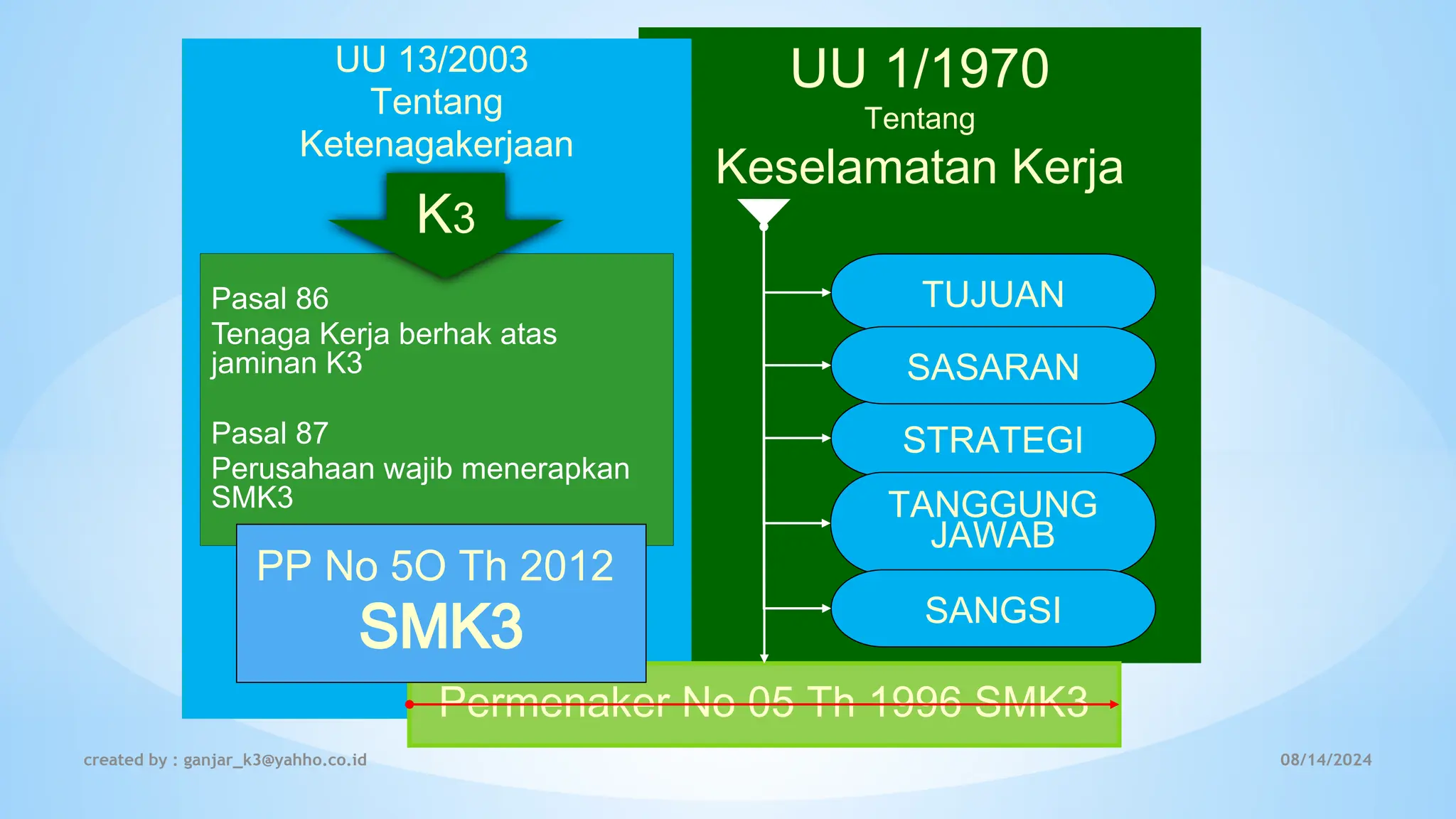 UU 13/2003
Tentang
Ketenagakerjaan

K3

Pasal 86
Tenaga Kerja berhak atas jaminan K3

Pasal 87
Perusahaan wajib menerapkan SMK3

PP No 5O Th 2012
SMK3

UU 1/1970
Tentang
Keselamatan Kerja

TUJUAN

SASARAN

STRATEGI

TANGGUNG JAWAB

SANGSI

Permenaker No 05 Th 1996 SMK3

created by : ganjar_k3@yahho.co.id

08/14/2024